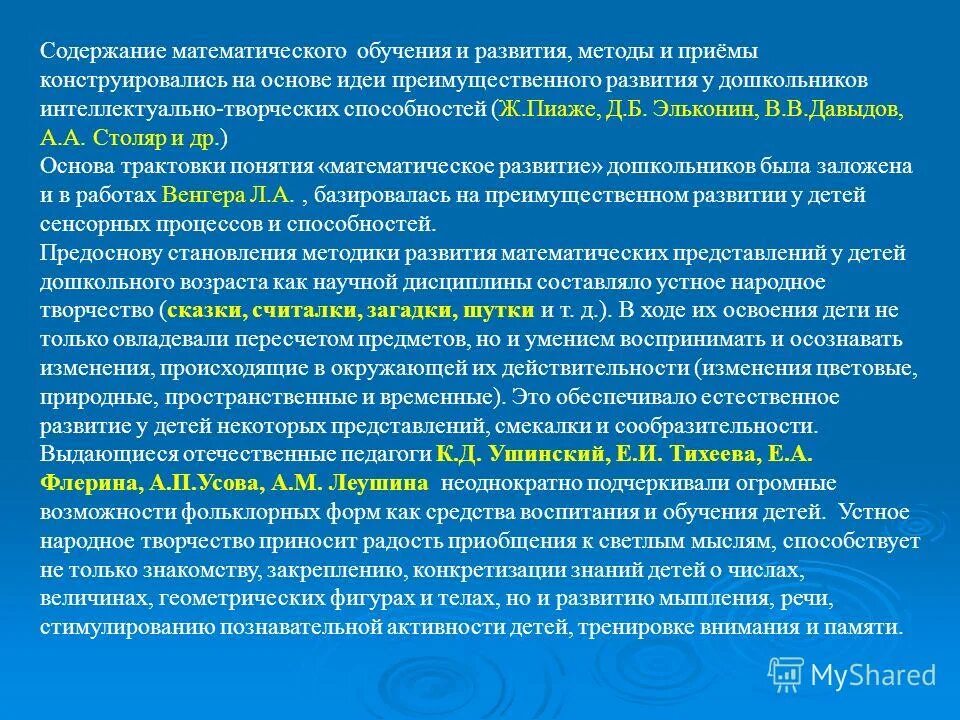 Содержание математического обучения и развития, методы и приёмы конструировались на основе идеи преимущественного развития у дошкольников интеллектуально-творческих способностей (Ж.Пиаже, Д.Б. Эльконин, В.В.Давыдов, А.А. Столяр и др.)
Основа трактовки понятия «математическое развитие» дошкольников была заложена и в работах Венгера Л.А. , базировалась на преимущественном развитии у детей сенсорных процессов и способностей.
Предоснову становления методики развития математических представлений у детей дошкольного возраста как научной дисциплины составляло устное народное творчество (сказки, считалки, загадки, шутки и т. д.). В ходе их освоения дети не только овладевали пересчетом предметов, но и умением воспринимать и осознавать изменения, происходящие в окружающей их действительности (изменения цветовые, природные, пространственные и временные). Это обеспечивало естественное развитие у детей некоторых представлений, смекалки и сообразительности.
Выдающиеся отечественные педагоги К.Д. Ушинский, Е.И. Тихеева, Е.А. Флерина, А.П.Усова, А.М. Леушина неоднократно подчеркивали огромные возможности фольклорных форм как средства воспитания и обучения детей. Устное народное творчество приносит радость приобщения к светлым мыслям, способствует не только знакомству, закреплению, конкретизации знаний детей о числах, величинах, геометрических фигурах и телах, но и развитию мышления, речи, стимулированию познавательной активности детей, тренировке внимания и памяти.

MyShared